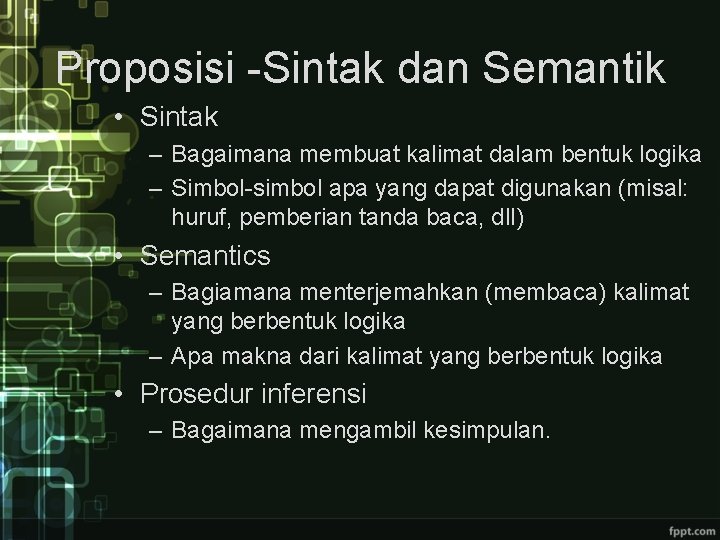 Proposisi -Sintak dan Semantik

• Sintak
– Bagaimana membuat kalimat dalam bentuk logika
– Simbol-simbol apa yang dapat digunakan (misal: huruf, pemberian tanda baca, dll)
• Semantics
– Bagiamana menterjemahkan (membaca) kalimat yang berbentuk logika
– Apa makna dari kalimat yang berbentuk logika
• Prosedur inferensi
– Bagaimana mengambil kesimpulan.

fppt.com